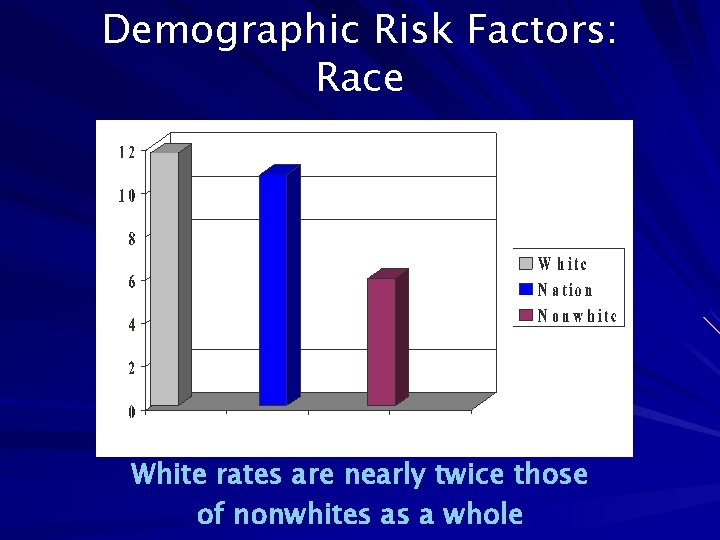 Demographic Risk Factors: Race

12
10
8
6
4
2
0

White
Nation
Nonwhite

White rates are nearly twice those of nonwhites as a whole